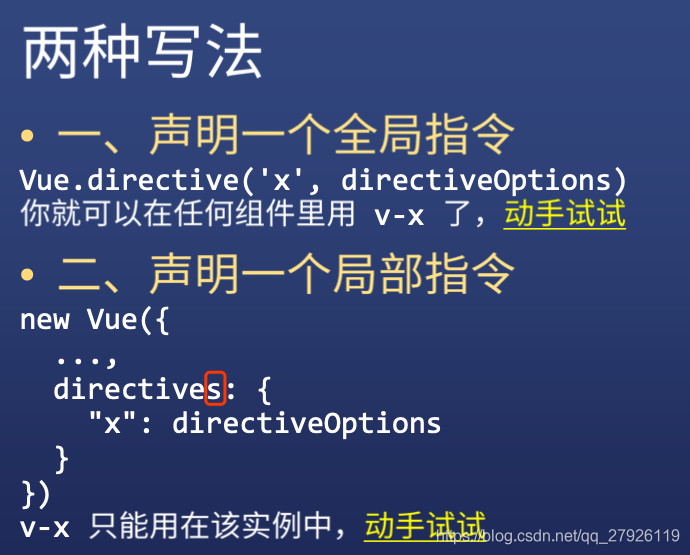 两种写法

• 一、声明一个全局指令

Vue.directive('x', directiveOptions)
你就可以在任何组件里用 v-x 了，动手试试

• 二、声明一个局部指令

new Vue({
  ...,
  directives: {
    "x": directiveOptions
  }
})
v-x 只能用在该实例中，动手试试

https://blog.csdn.net/qq_27926119